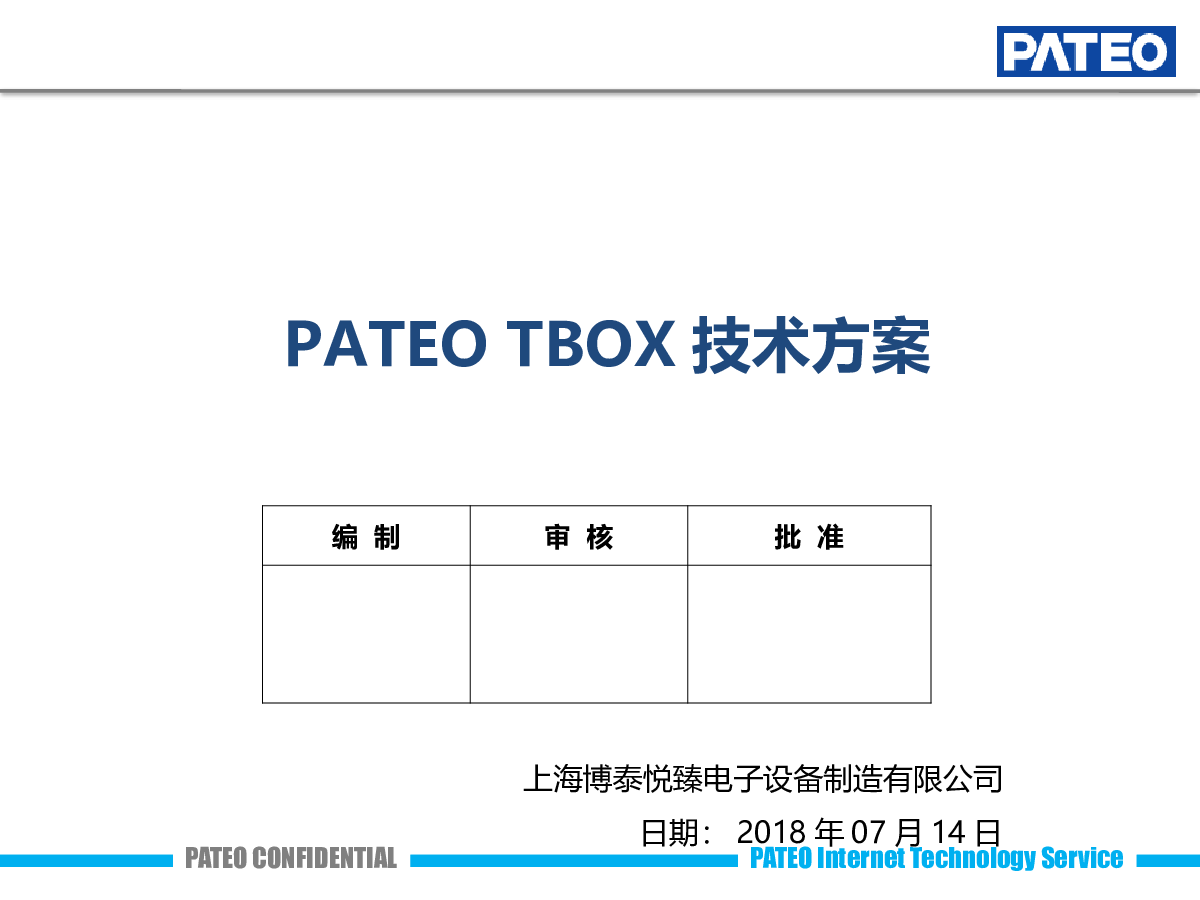 PATEO

PATEO TBOX 技术方案

| 编 制 | 审 核 | 批 准 |
|---|---|---|
| | | |

上海博泰悦臻电子设备制造有限公司

日期： 2018 年 07 月 14 日

PATEO CONFIDENTIAL

PATEO Internet Technology Service